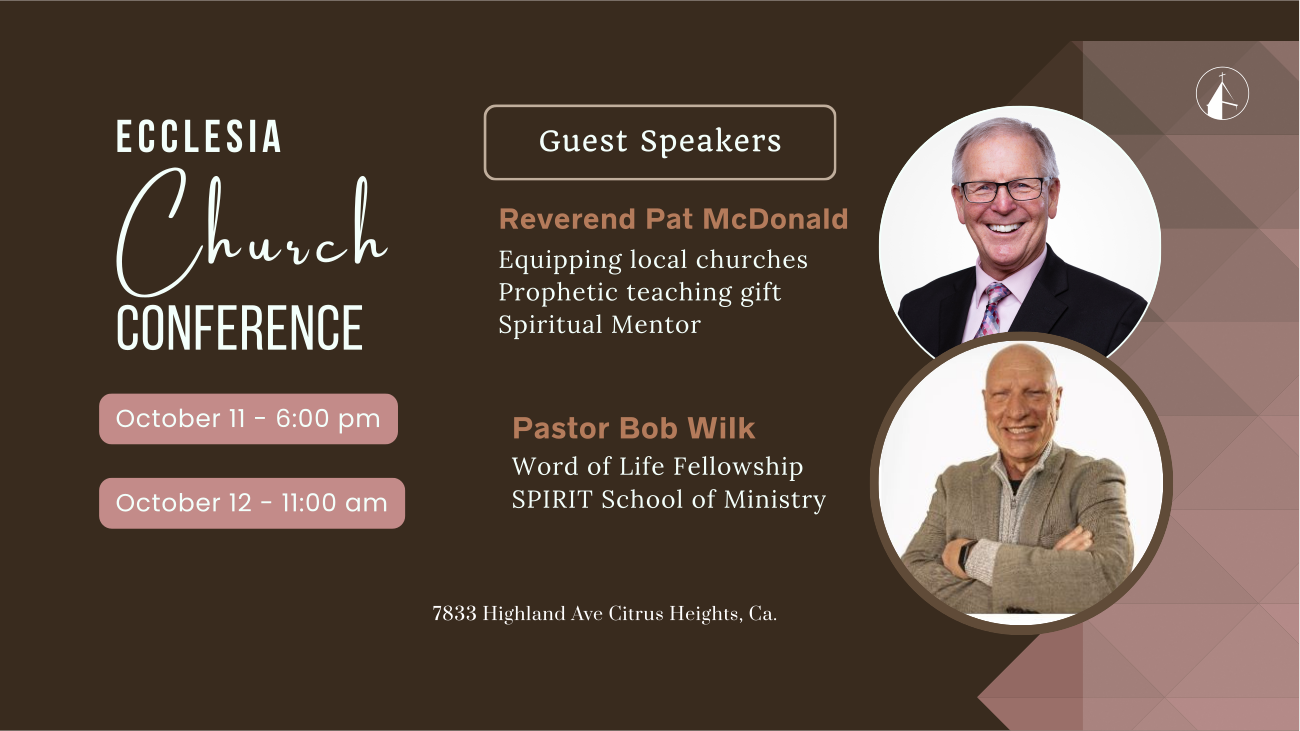 ECCLESIA
Church
CONFERENCE

October 11 - 6:00 pm

October 12 - 11:00 am

Guest Speakers

Reverend Pat McDonald
Equipping local churches
Prophetic teaching gift
Spiritual Mentor

Pastor Bob Wilk
Word of Life Fellowship
SPIRIT School of Ministry

7833 Highland Ave Citrus Heights, Ca.